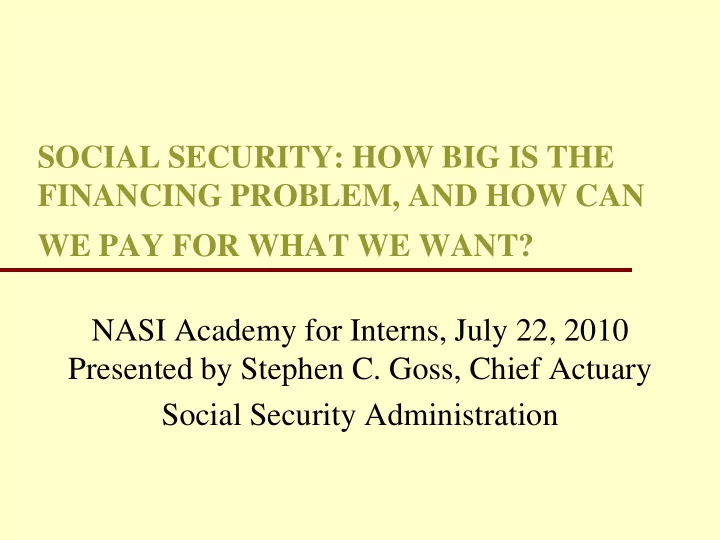 SOCIAL SECURITY: HOW BIG IS THE FINANCING PROBLEM, AND HOW CAN WE PAY FOR WHAT WE WANT?

NASI Academy for Interns, July 22, 2010
Presented by Stephen C. Goss, Chief Actuary
Social Security Administration